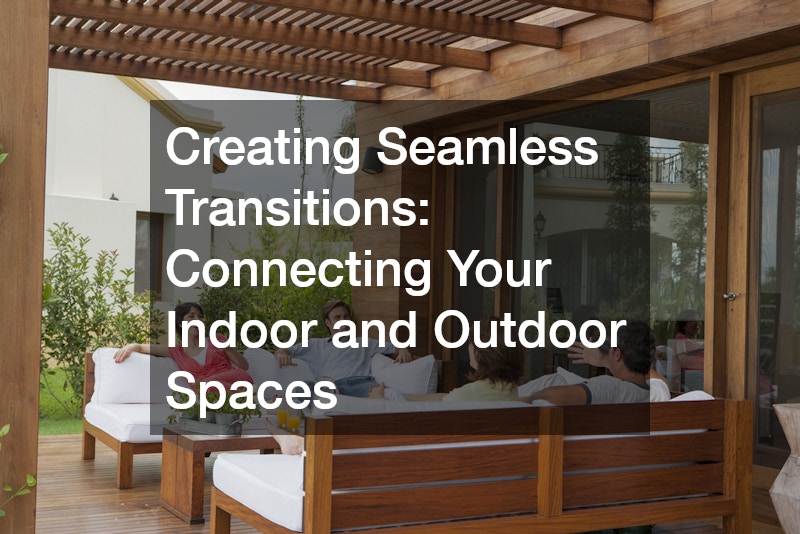 Creating Seamless Transitions: Connecting Your Indoor and Outdoor Spaces